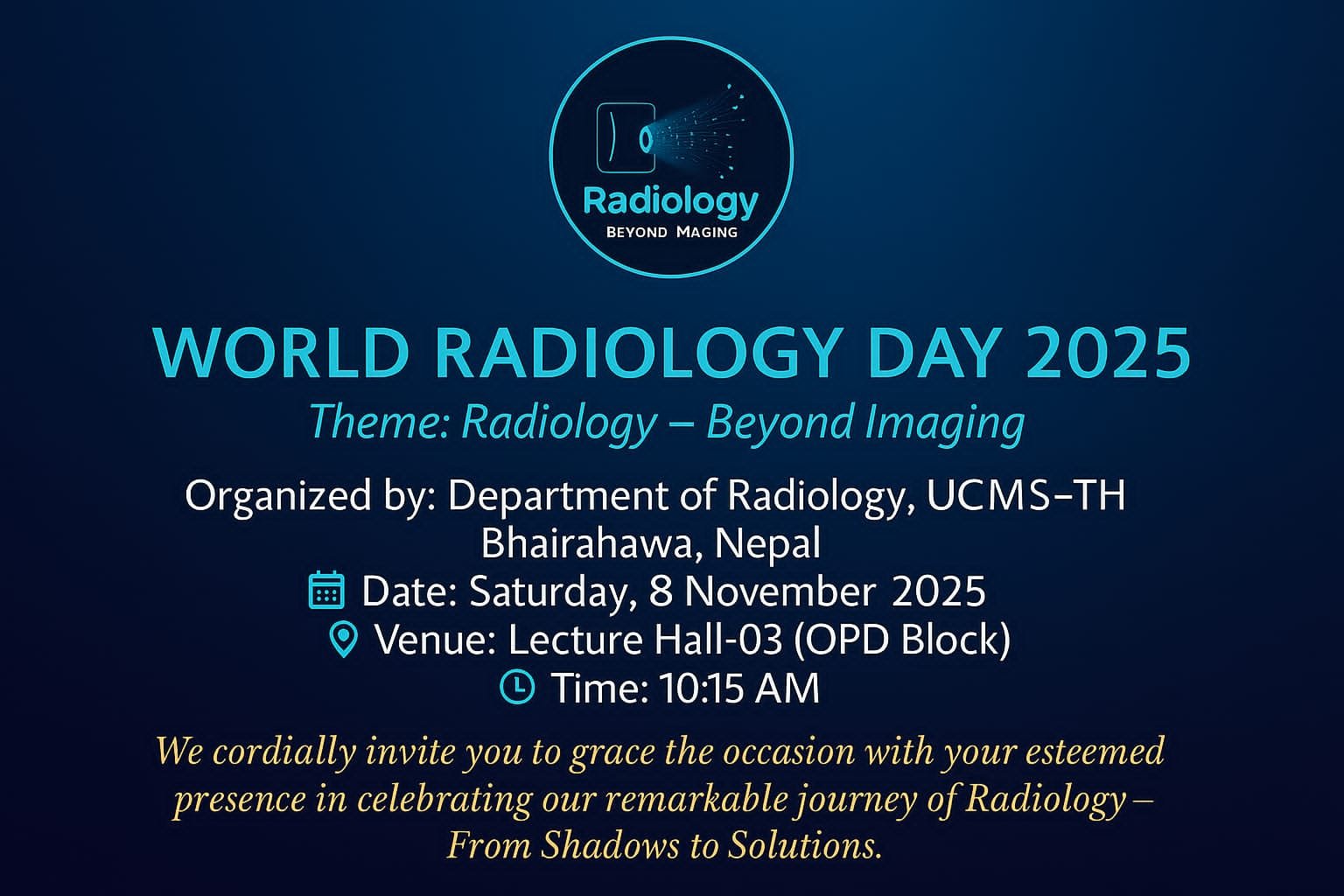 Radiology
BEYOND MAGING

WORLD RADIOLOGY DAY 2025
Theme: Radiology – Beyond Imaging

Organized by: Department of Radiology, UCMS–TH
Bhairahawa, Nepal
Date: Saturday, 8 November 2025
Venue: Lecture Hall-03 (OPD Block)
Time: 10:15 AM

We cordially invite you to grace the occasion with your esteemed presence in celebrating our remarkable journey of Radiology – From Shadows to Solutions.